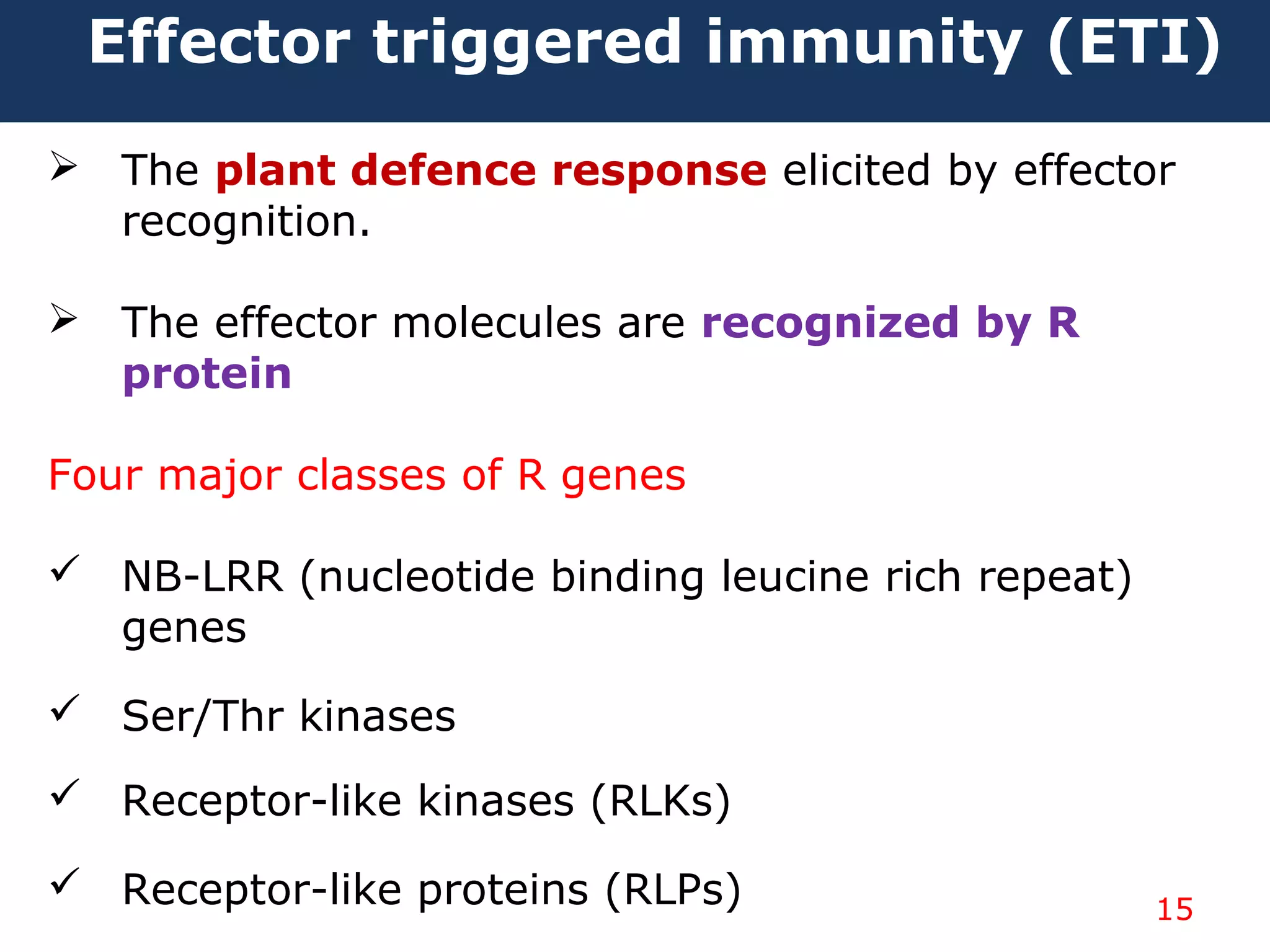 Effector triggered immunity (ETI)

➢ The plant defence response elicited by effector recognition.

➢ The effector molecules are recognized by R protein

Four major classes of R genes

✓ NB-LRR (nucleotide binding leucine rich repeat) genes

✓ Ser/Thr kinases

✓ Receptor-like kinases (RLKs)

✓ Receptor-like proteins (RLPs)

15